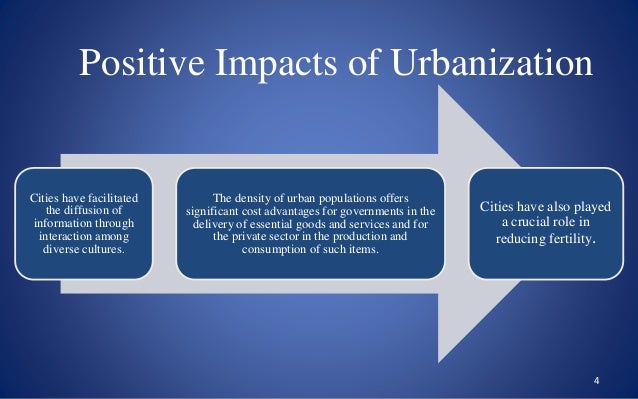 Positive Impacts of Urbanization

Cities have facilitated the diffusion of information through interaction among diverse cultures.

The density of urban populations offers significant cost advantages for governments in the delivery of essential goods and services and for the private sector in the production and consumption of such items.

Cities have also played a crucial role in reducing fertility.

4